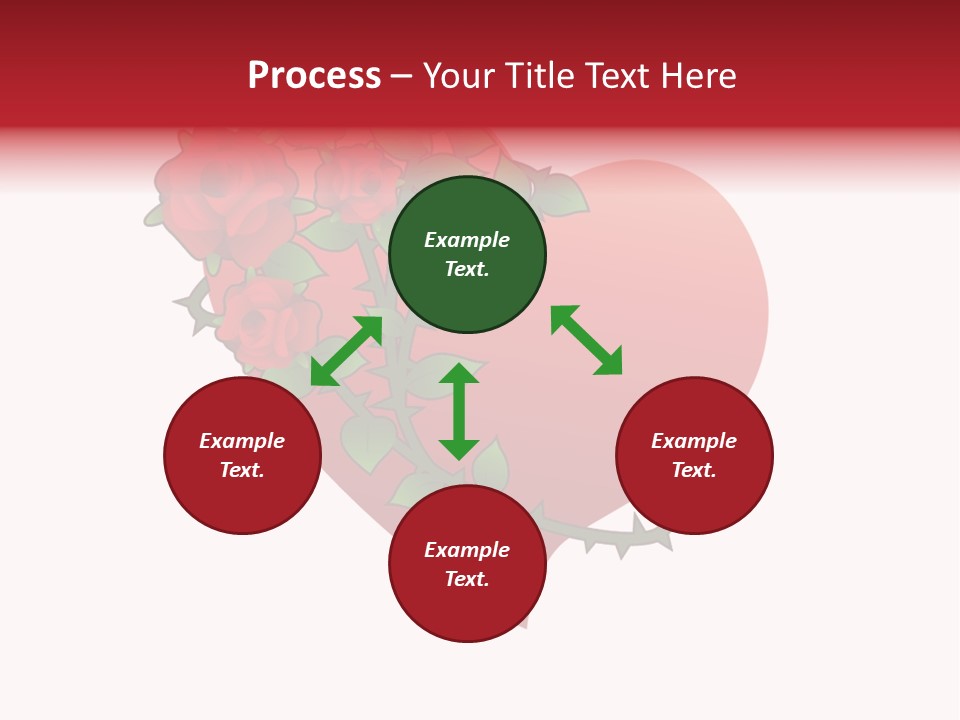 Process – Your Title Text Here

Example Text.

Example Text.

Example Text.

Example Text.